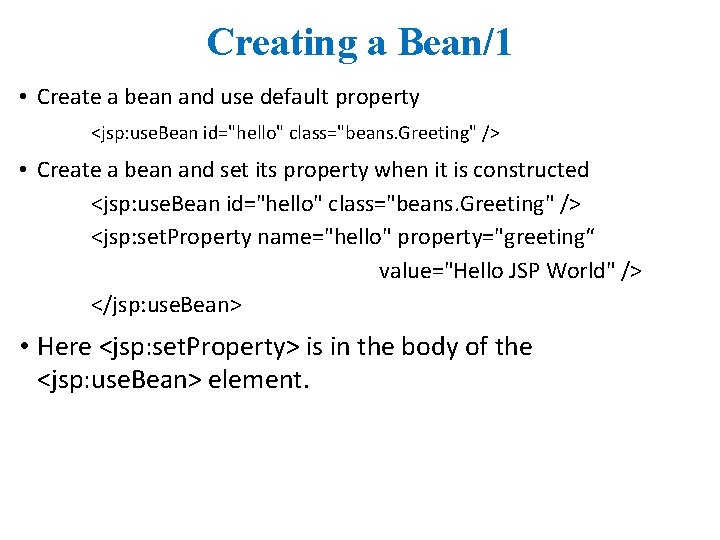 Creating a Bean/1

• Create a bean and use default property

<jsp:useBean id="hello" class="beans.Greeting" />

• Create a bean and set its property when it is constructed

<jsp:useBean id="hello" class="beans.Greeting" />
<jsp:setProperty name="hello" property="greeting“
value="Hello JSP World" />
</jsp:useBean>

• Here <jsp:setProperty> is in the body of the <jsp:useBean> element.